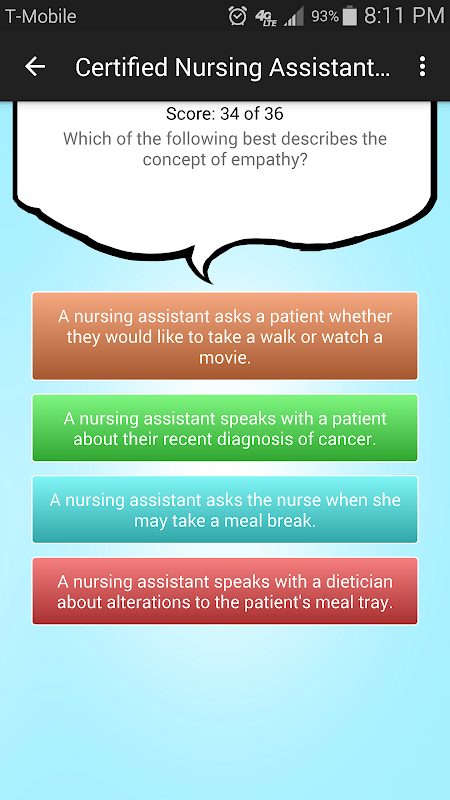 T-Mobile 4G LTE 93% 8:11 PM

Certified Nursing Assistant...

Score: 34 of 36

Which of the following best describes the concept of empathy?

A nursing assistant asks a patient whether they would like to take a walk or watch a movie.

A nursing assistant speaks with a patient about their recent diagnosis of cancer.

A nursing assistant asks the nurse when she may take a meal break.

A nursing assistant speaks with a dietician about alterations to the patient's meal tray.